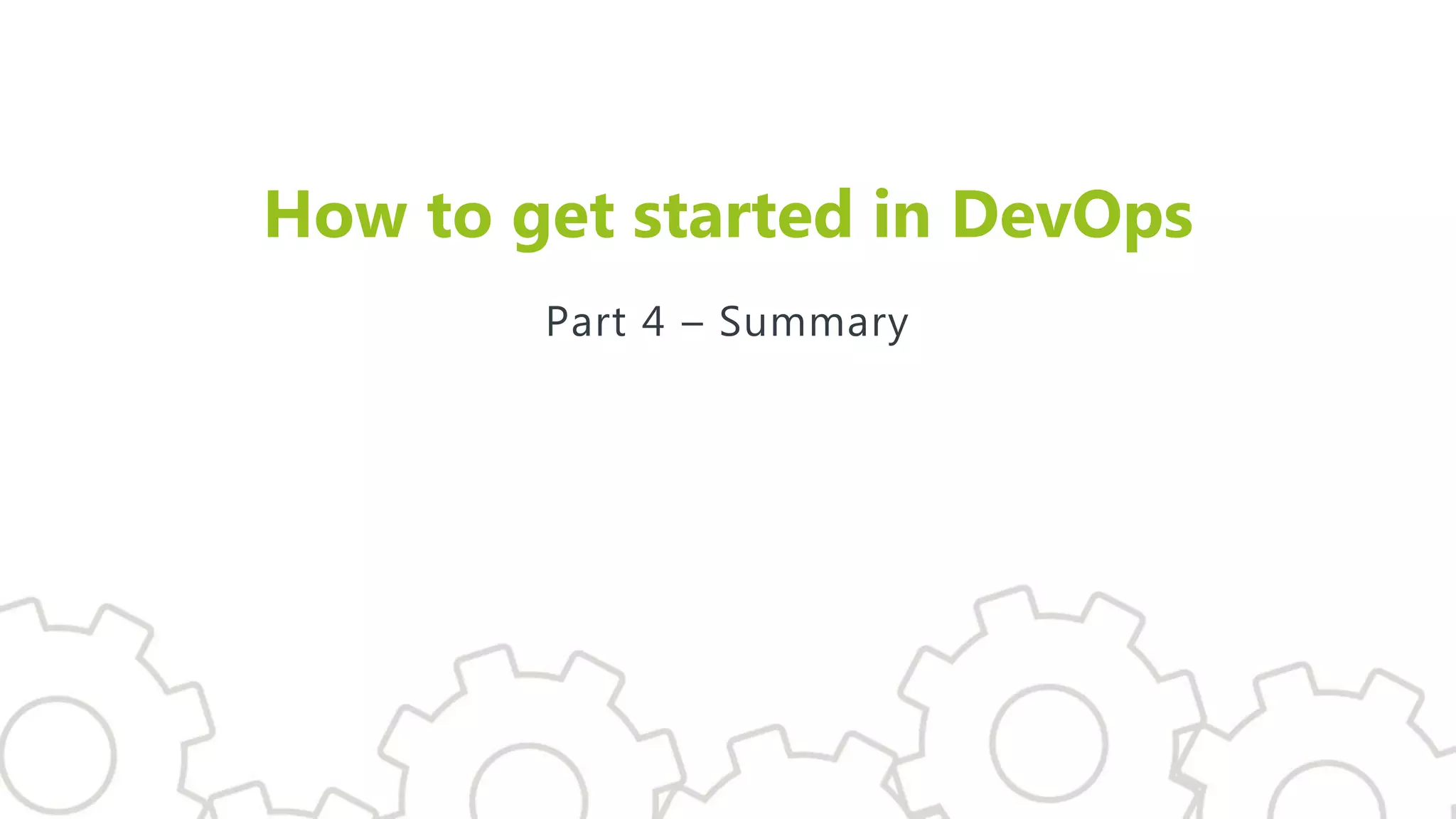 How to get started in DevOps

Part 4 – Summary